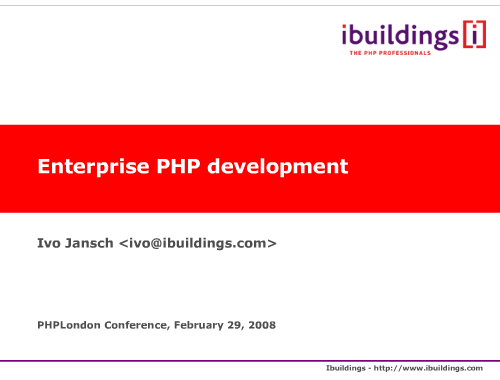 ibuildings [i]
THE PHP PROFESSIONALS

Enterprise PHP development

Ivo Jansch <ivo@ibuildings.com>

PHPLondon Conference, February 29, 2008

Ibuildings - http://www.ibuildings.com